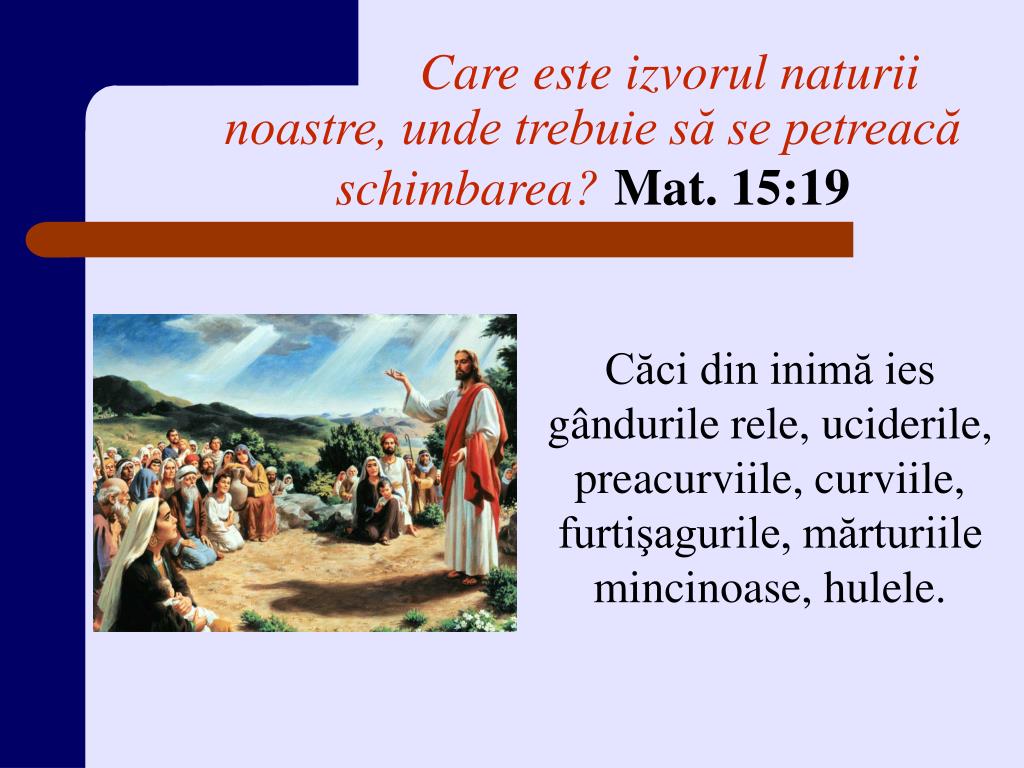 Care este izvorul naturii noastre, unde trebuie să se petreacă schimbarea? Mat. 15:19

Căci din inimă ies gândurile rele, uciderile, preacurviile, curviile, furtişagurile, mărturiile mincinoase, hulele.